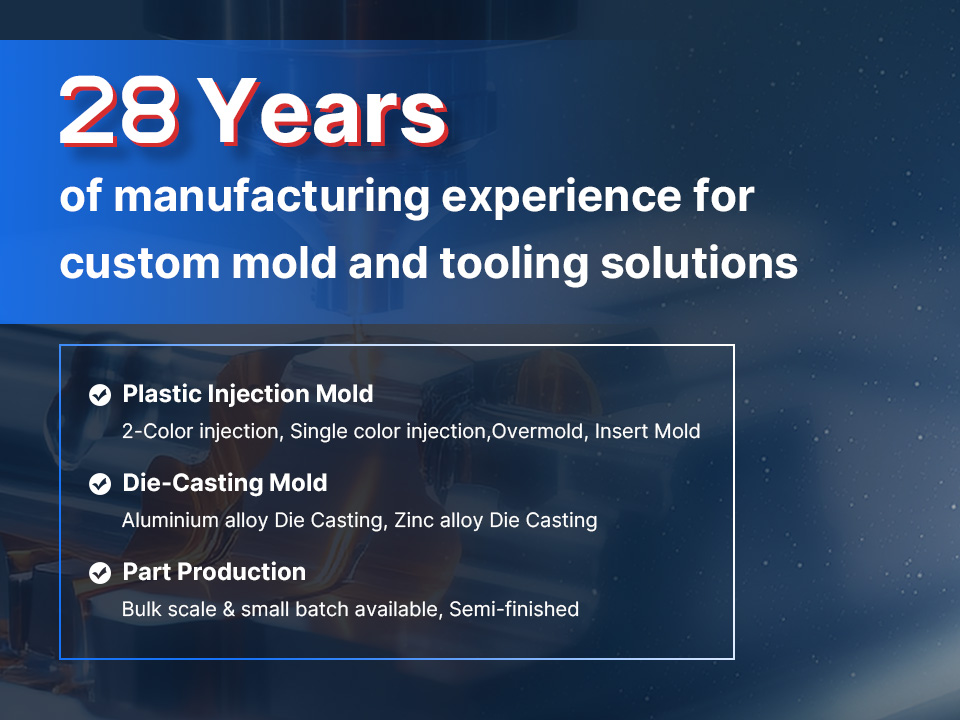 28 Years
of manufacturing experience for custom mold and tooling solutions

Plastic Injection Mold
2-Color injection, Single color injection,Overmold, Insert Mold

Die-Casting Mold
Aluminium alloy Die Casting, Zinc alloy Die Casting

Part Production
Bulk scale & small batch available, Semi-finished